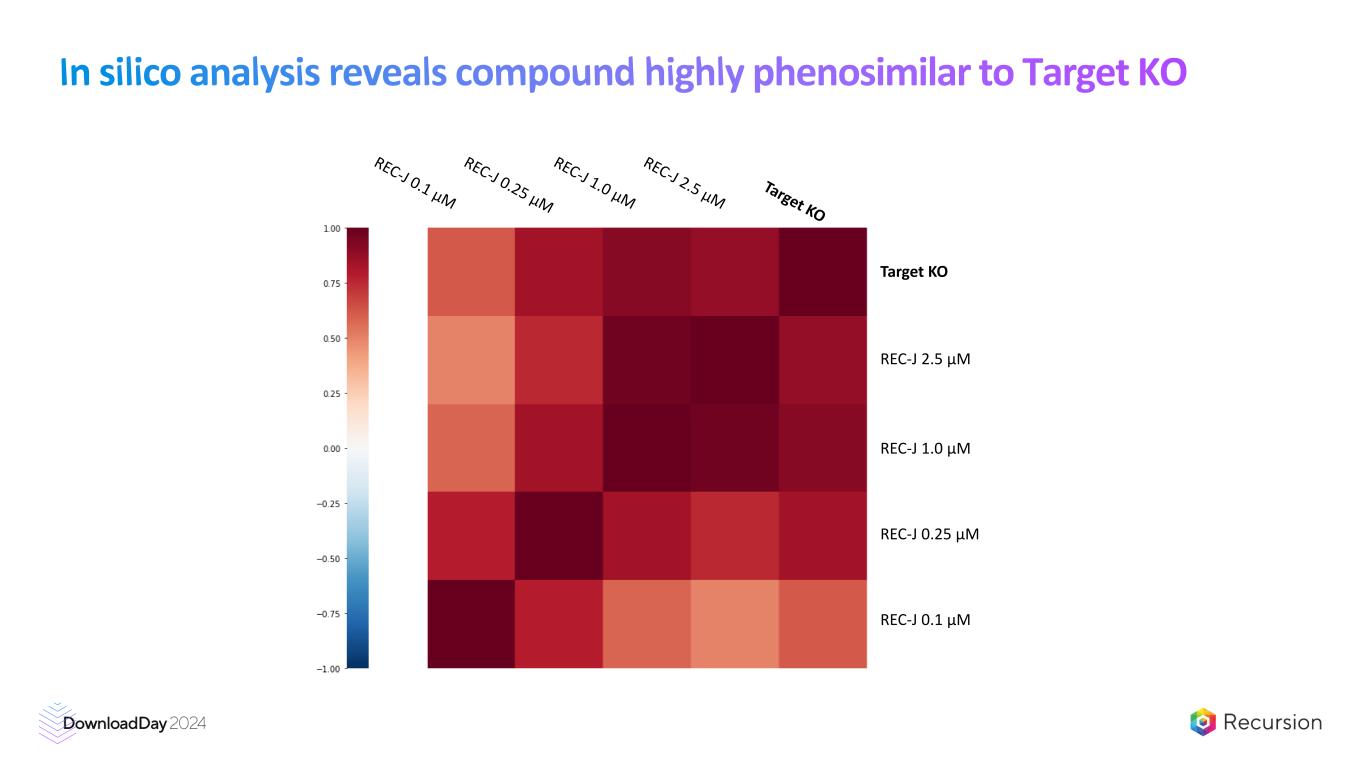 In silico analysis reveals compound highly phenosimilar to Target KO

REC-J 0.1 µM
REC-J 0.25 µM
REC-J 1.0 µM
REC-J 2.5 µM
Target KO

1.00
0.75
0.50
0.25
0.00
−0.25
−0.50
−0.75
−1.00

Target KO
REC-J 2.5 µM
REC-J 1.0 µM
REC-J 0.25 µM
REC-J 0.1 µM

DownloadDay 2024

Recursion